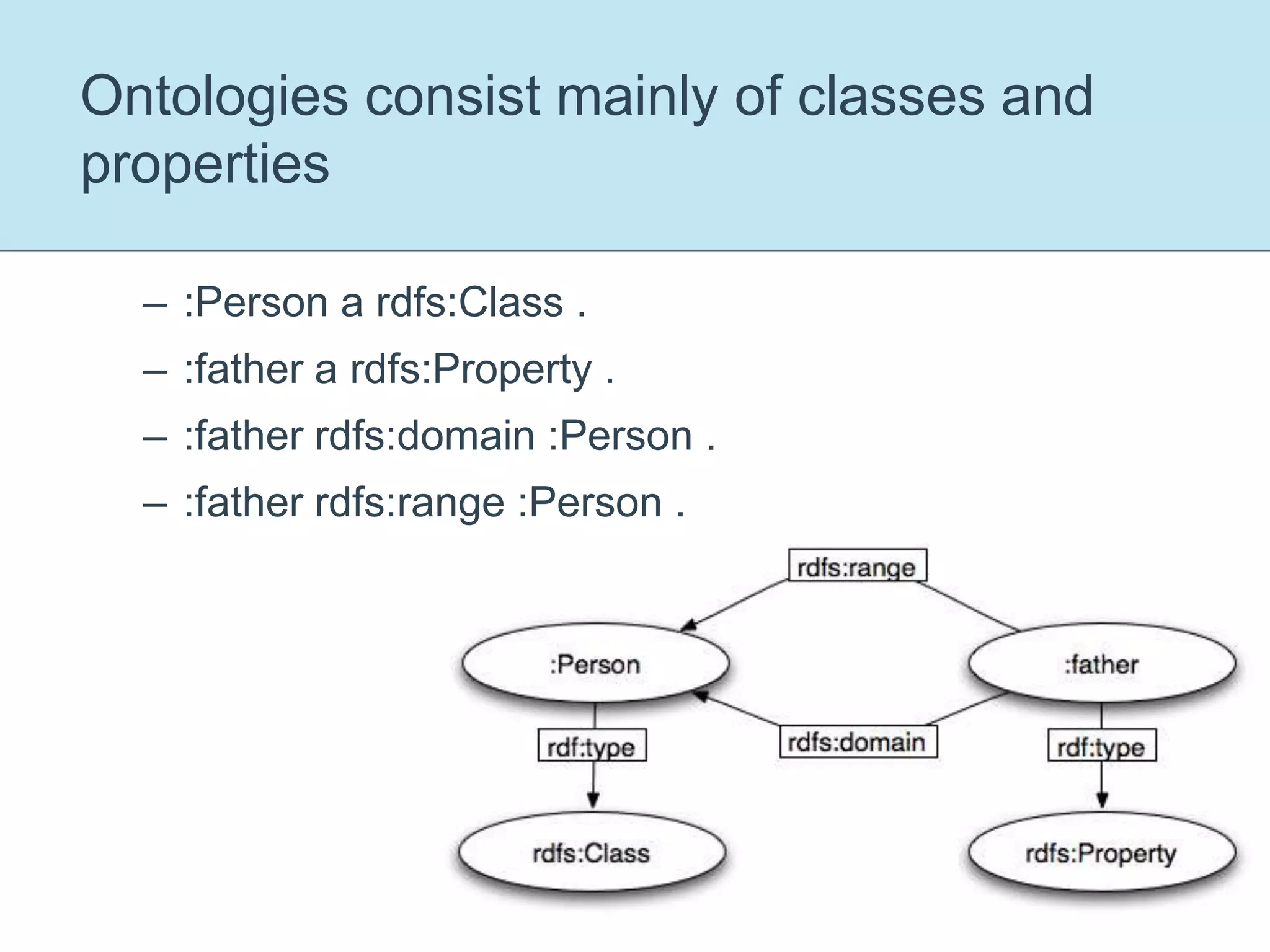 Ontologies consist mainly of classes and properties

– :Person a rdfs:Class .
– :father a rdfs:Property .
– :father rdfs:domain :Person .
– :father rdfs:range :Person .

rdfs:range
:Person
:father
rdf:type
rdfs:domain
rdf:type
rdfs:Class
rdfs:Property